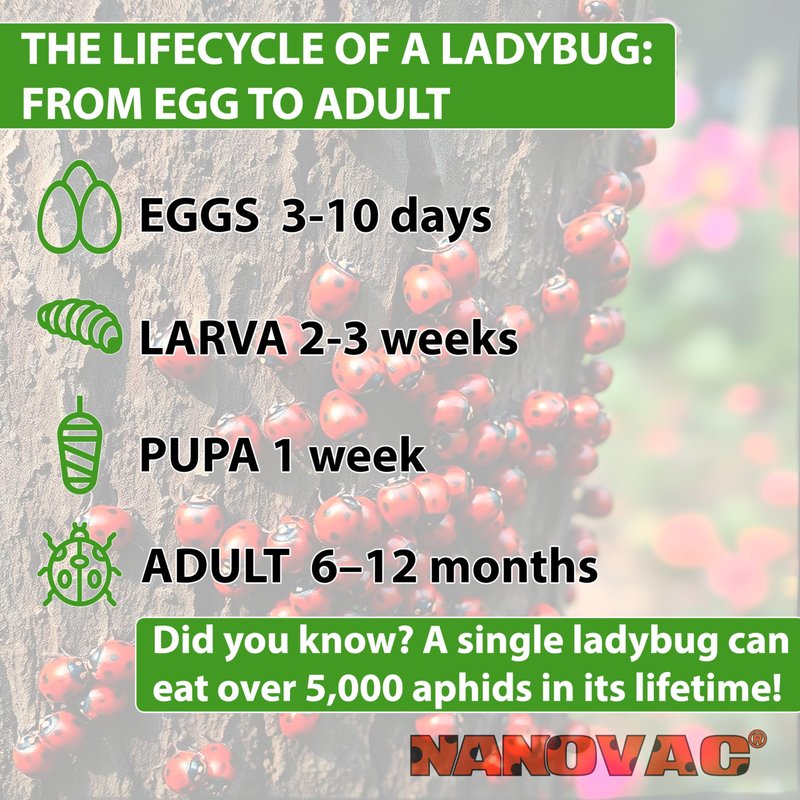 THE LIFECYCLE OF A LADYBUG: FROM EGG TO ADULT

EGGS 3-10 days

LARVA 2-3 weeks

PUPA 1 week

ADULT 6–12 months

Did you know? A single ladybug can eat over 5,000 aphids in its lifetime!

NANOVAC®